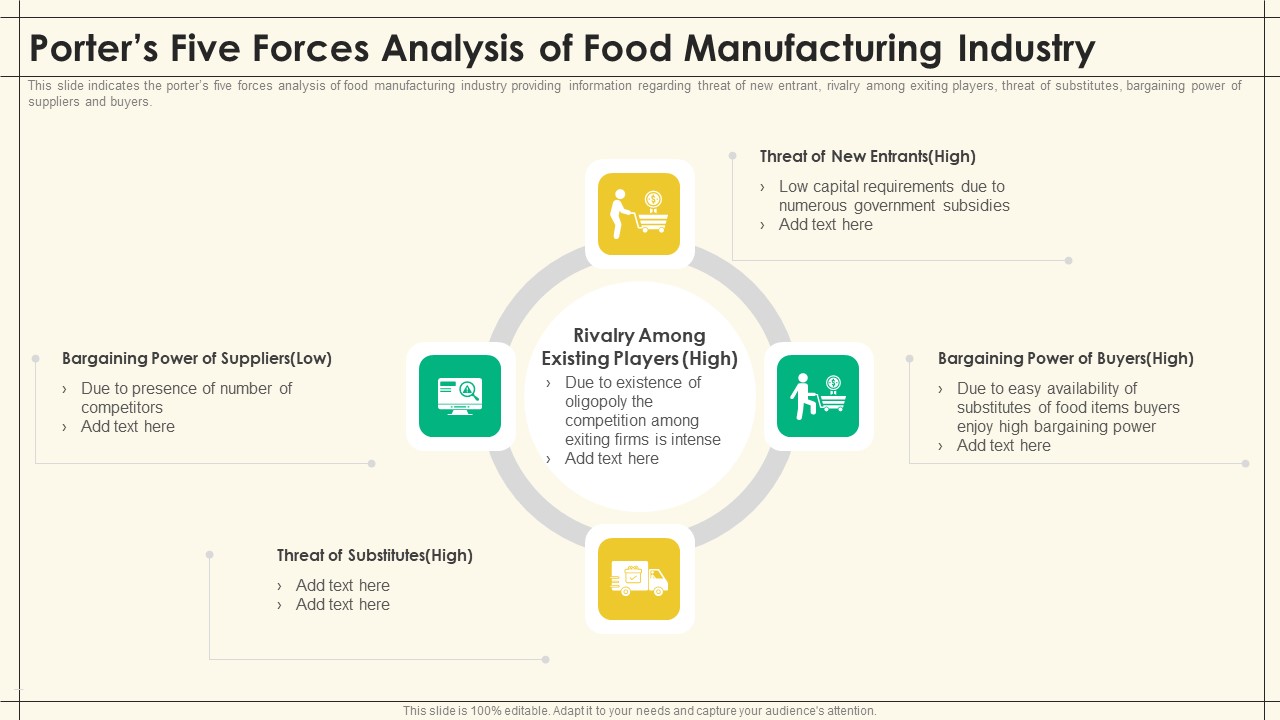 Porter's Five Forces Analysis of Food Manufacturing Industry

This slide indicates the porter's five forces analysis of food manufacturing industry providing information regarding threat of new entrant, rivalry among exiting players, threat of substitutes, bargaining power of suppliers and buyers.

Threat of New Entrants(High)
› Low capital requirements due to numerous government subsidies
› Add text here

Bargaining Power of Suppliers(Low)
› Due to presence of number of competitors
› Add text here

Rivalry Among Existing Players (High)
› Due to existence of oligopoly the competition among exiting firms is intense
› Add text here

Bargaining Power of Buyers(High)
› Due to easy availability of substitutes of food items buyers enjoy high bargaining power
› Add text here

Threat of Substitutes(High)
› Add text here
› Add text here

This slide is 100% editable. Adapt it to your needs and capture your audience's attention.